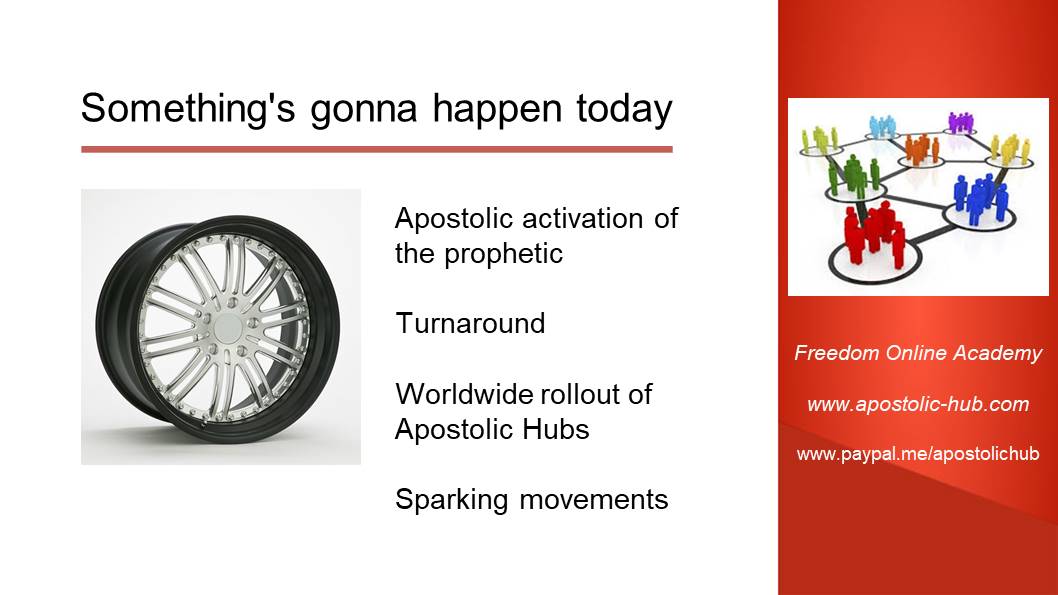 Something's gonna happen today

Apostolic activation of the prophetic

Turnaround

Worldwide rollout of Apostolic Hubs

Sparking movements

Freedom Online Academy

www.apostolic-hub.com

www.paypal.me/apostolichub